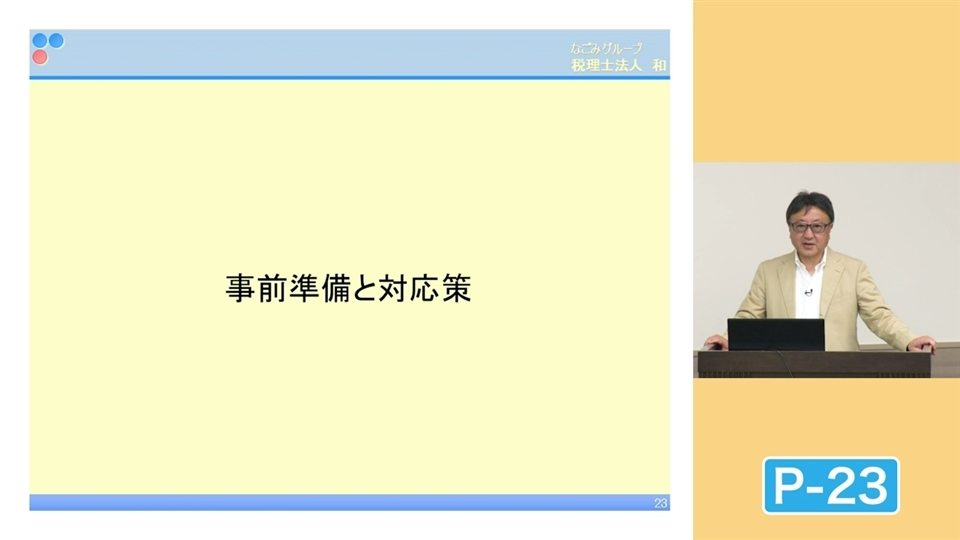 なごみグループ
税理士法人　和

事前準備と対応策

23

P-23